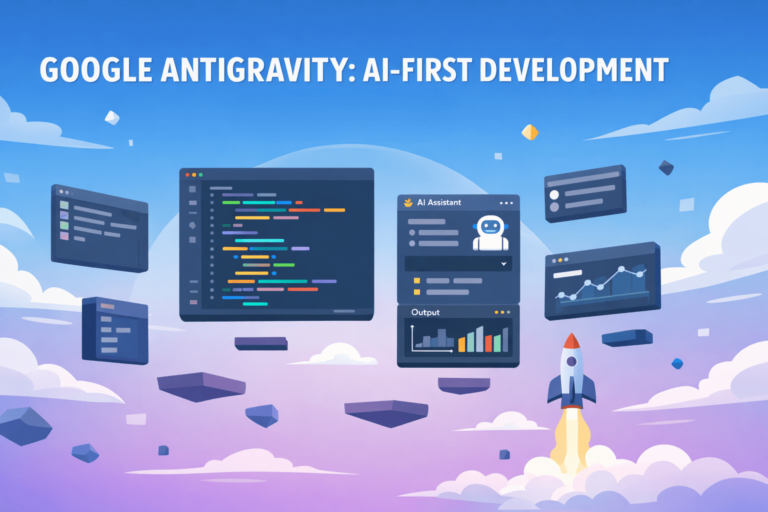 GOOGLE ANTIGRAVITY: AI-FIRST DEVELOPMENT

AI Assistant

Output